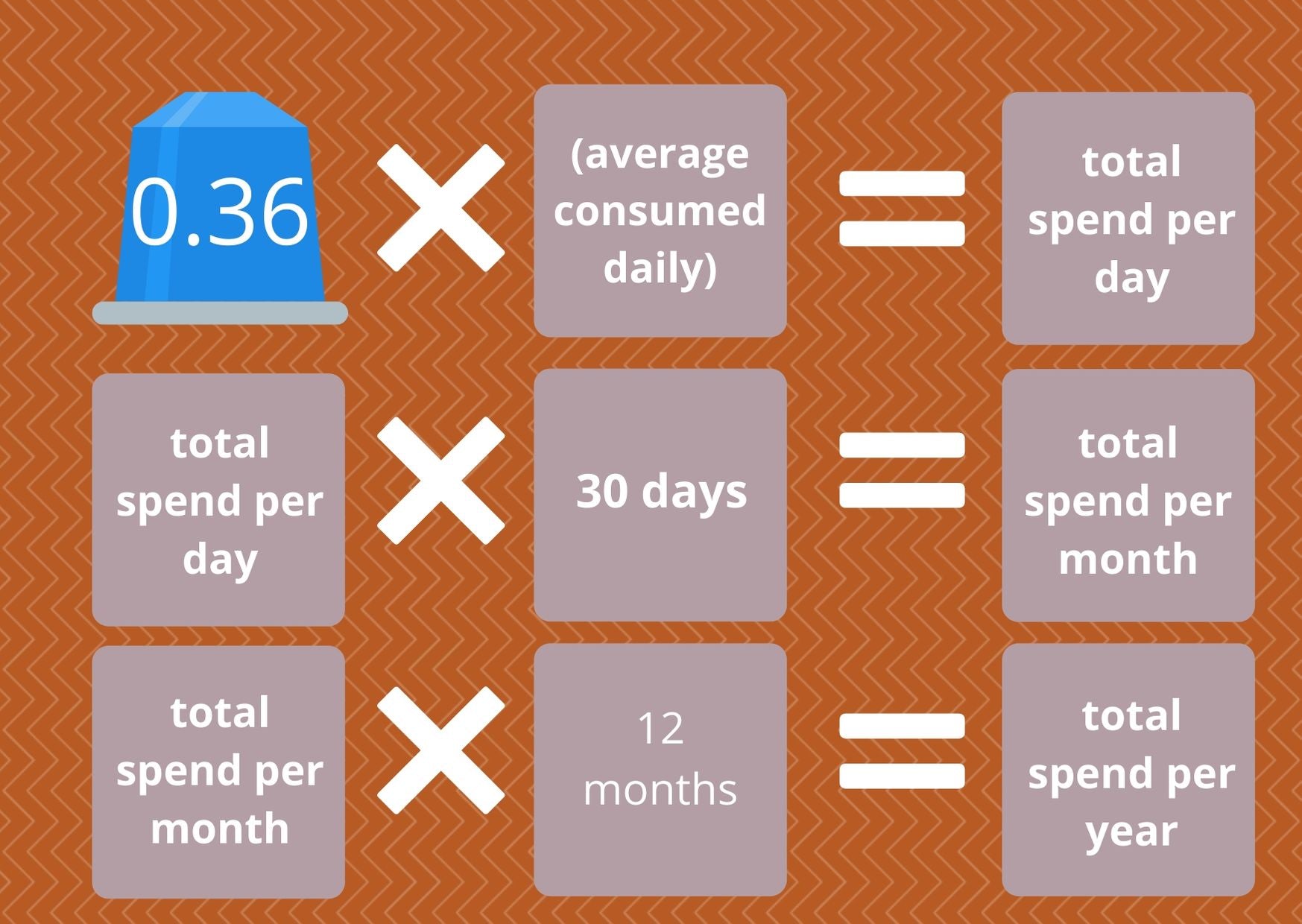 0.36 × (average consumed daily) = total spend per day

total spend per day × 30 days = total spend per month

total spend per month × 12 months = total spend per year